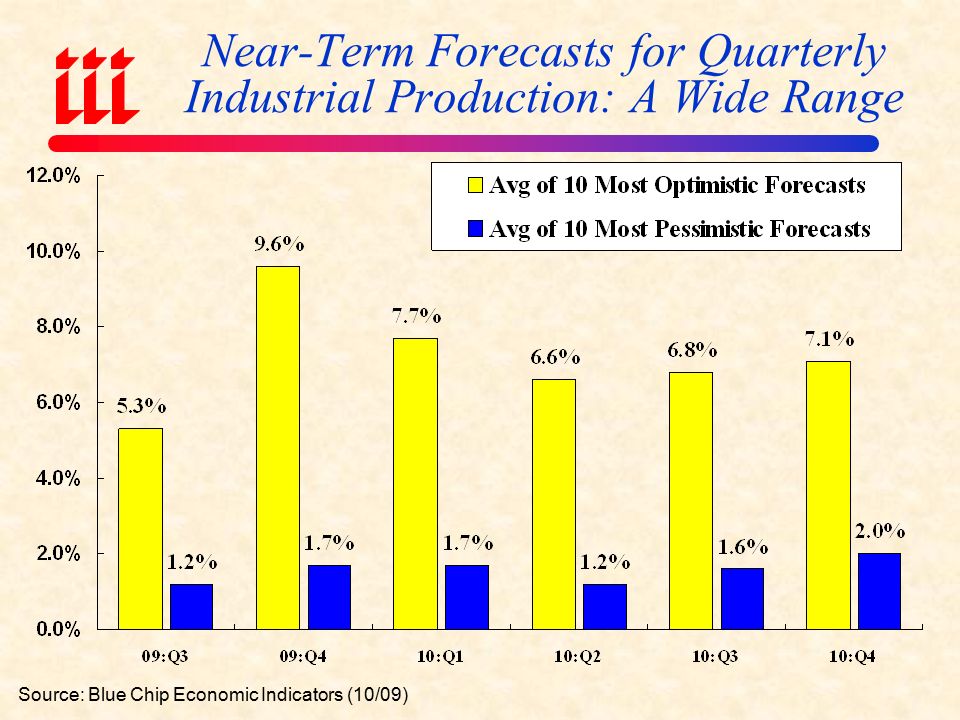 iii

Near-Term Forecasts for Quarterly Industrial Production: A Wide Range

Avg of 10 Most Optimistic Forecasts
Avg of 10 Most Pessimistic Forecasts

12.0%
10.0%
8.0%
6.0%
4.0%
2.0%
0.0%

5.3%
1.2%
9.6%
1.7%
7.7%
1.7%
6.6%
1.2%
6.8%
1.6%
7.1%
2.0%

09:Q3
09:Q4
10:Q1
10:Q2
10:Q3
10:Q4

Source: Blue Chip Economic Indicators (10/09)